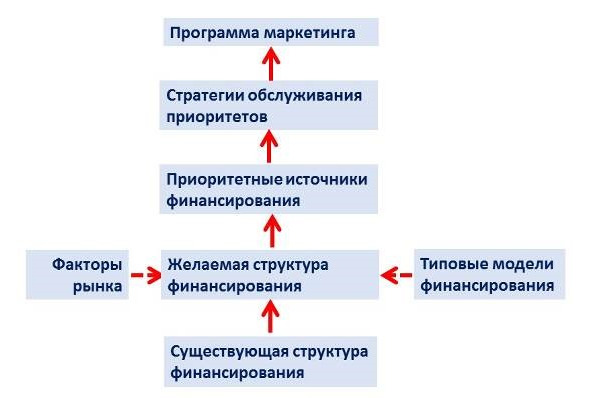 Программа маркетинга

Стратегии обслуживания приоритетов

Приоритетные источники финансирования

Факторы рынка

Желаемая структура финансирования

Типовые модели финансирования

Существующая структура финансирования